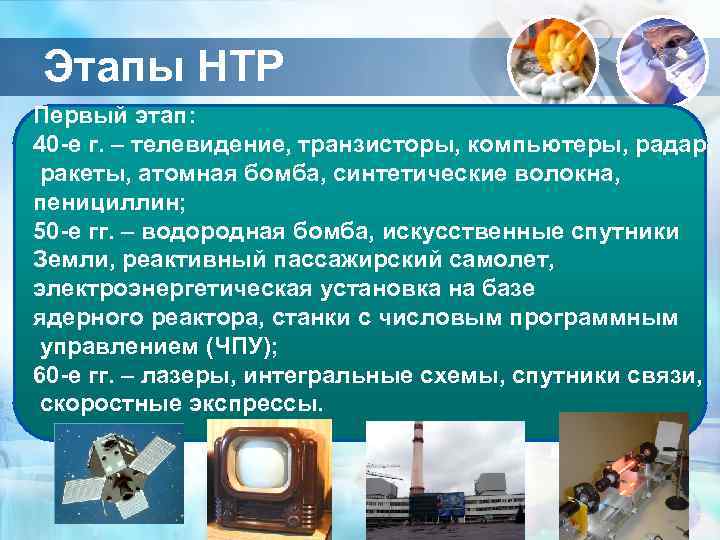 Этапы НТР

Первый этап:
40-е г. – телевидение, транзисторы, компьютеры, радар ракеты, атомная бомба, синтетические волокна, пенициллин;
50-е гг. – водородная бомба, искусственные спутники Земли, реактивный пассажирский самолет, электроэнергетическая установка на базе ядерного реактора, станки с числовым программным управлением (ЧПУ);
60-е гг. – лазеры, интегральные схемы, спутники связи, скоростные экспрессы.